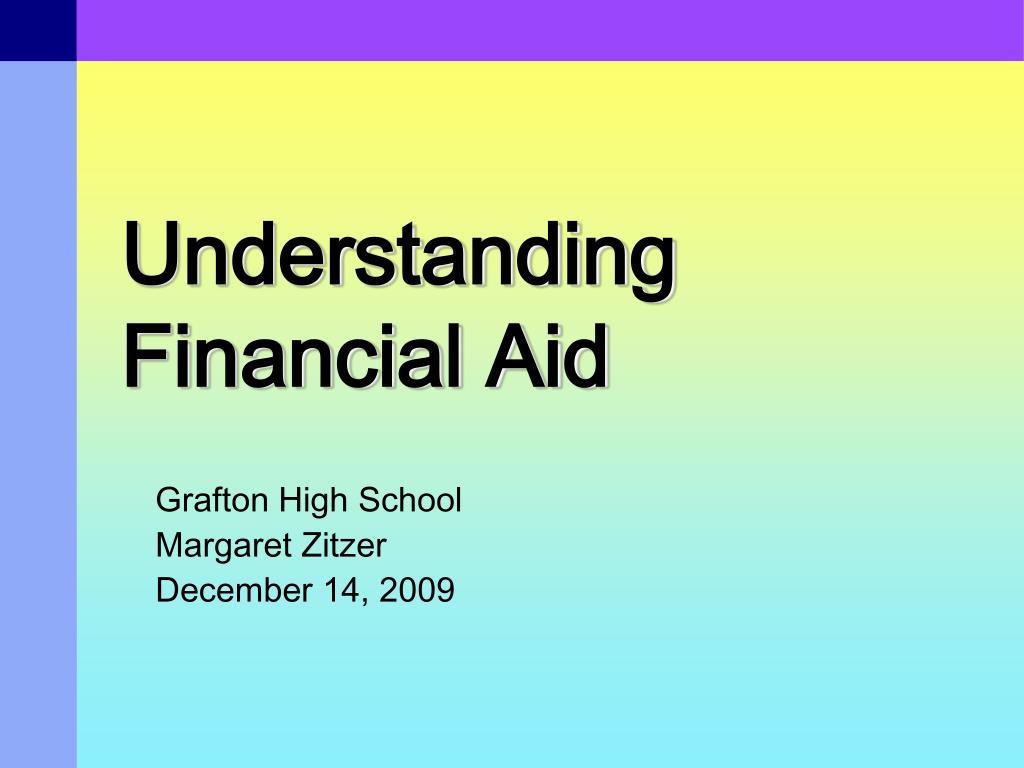 Understanding Financial Aid

Grafton High School
Margaret Zitzer
December 14, 2009